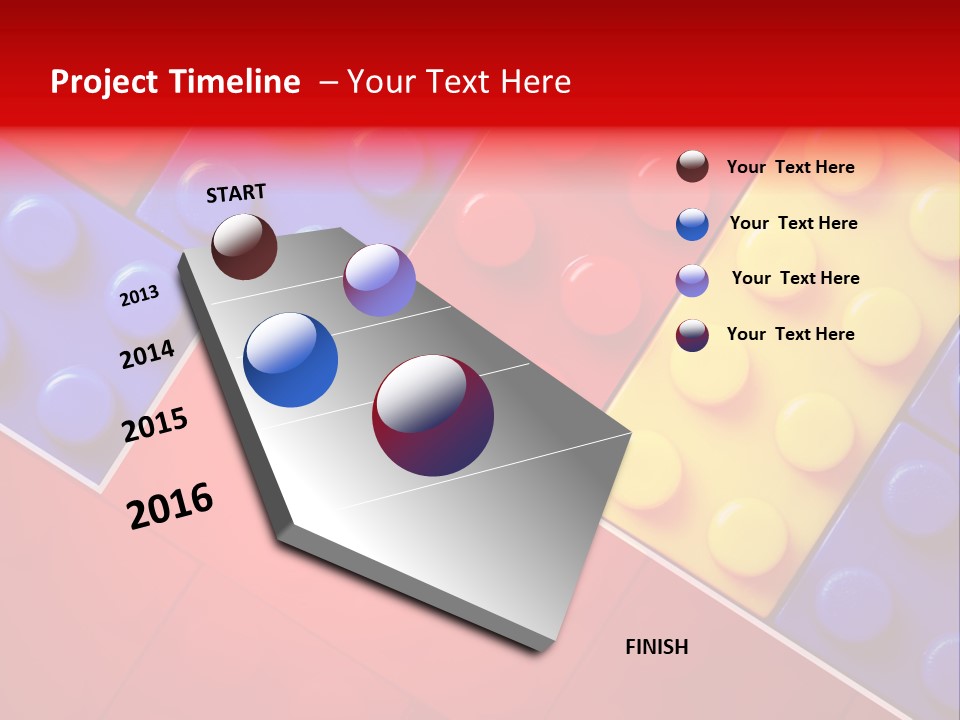 Project Timeline – Your Text Here

START

2013

2014

2015

2016

FINISH

Your Text Here

Your Text Here

Your Text Here

Your Text Here